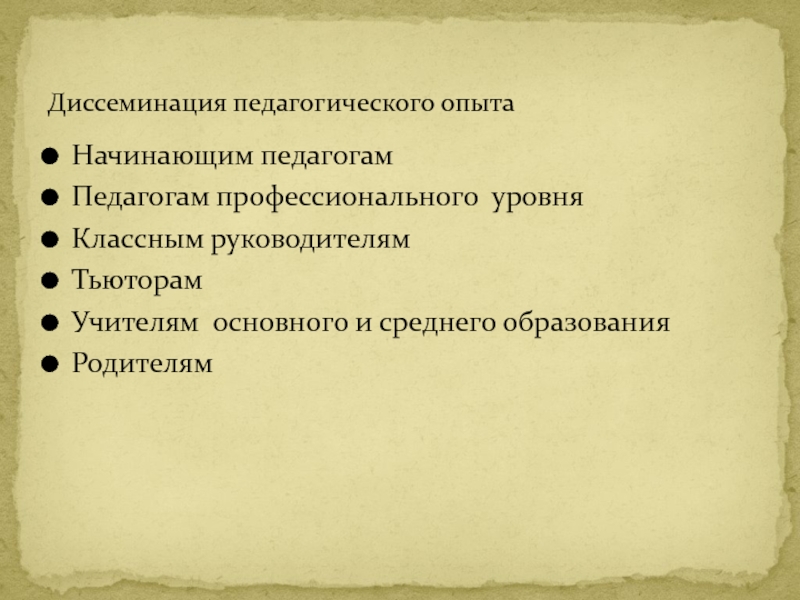 Диссеминация педагогического опыта

- Начинающим педагогам
- Педагогам профессионального уровня
- Классным руководителям
- Тьюторам
- Учителям основного и среднего образования
- Родителям